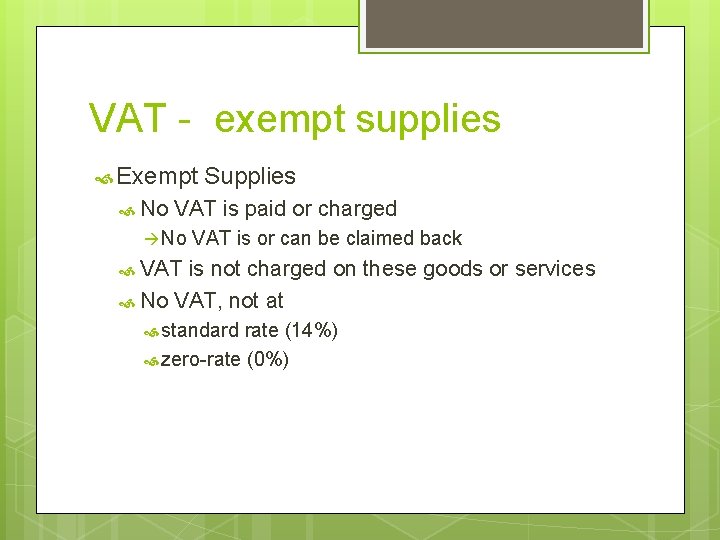 VAT - exempt supplies

Exempt Supplies

No VAT is paid or charged

→No VAT is or can be claimed back

VAT is not charged on these goods or services

No VAT, not at

standard rate (14%)

zero-rate (0%)